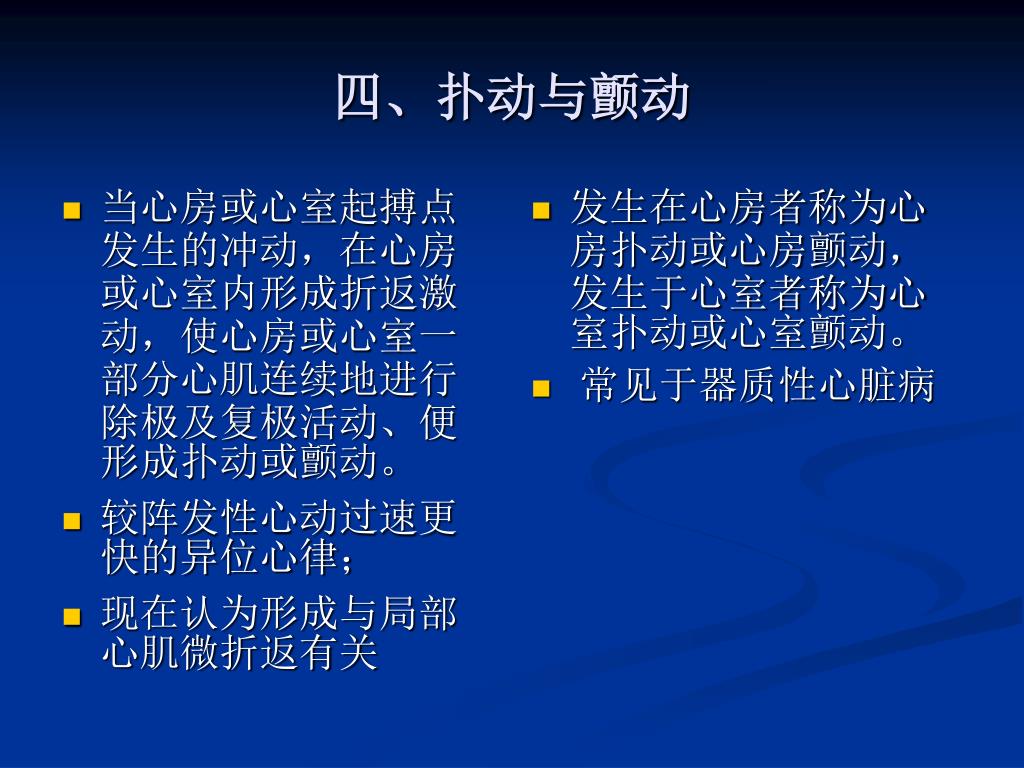 四、扑动与颤动

当心房或心室起搏点发生的冲动，在心房或心室内形成折返激动，使心房或心室一部分心肌连续地进行除极及复极活动、便形成扑动或颤动。

较阵发性心动过速更快的异位心律；

现在认为形成与局部心肌微折返有关

发生在心房者称为心房扑动或心房颤动，发生于心室者称为心室扑动或心室颤动。

常见于器质性心脏病